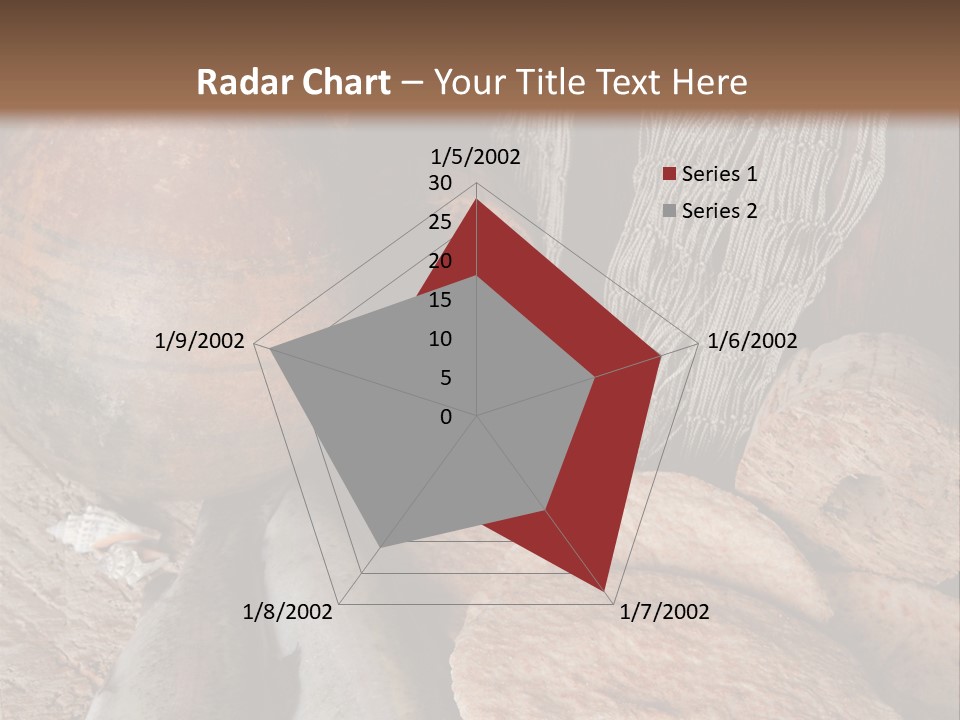 Radar Chart – Your Title Text Here

1/5/2002
30
25
20
15
10
5
0
1/6/2002
1/7/2002
1/8/2002
1/9/2002

Series 1
Series 2